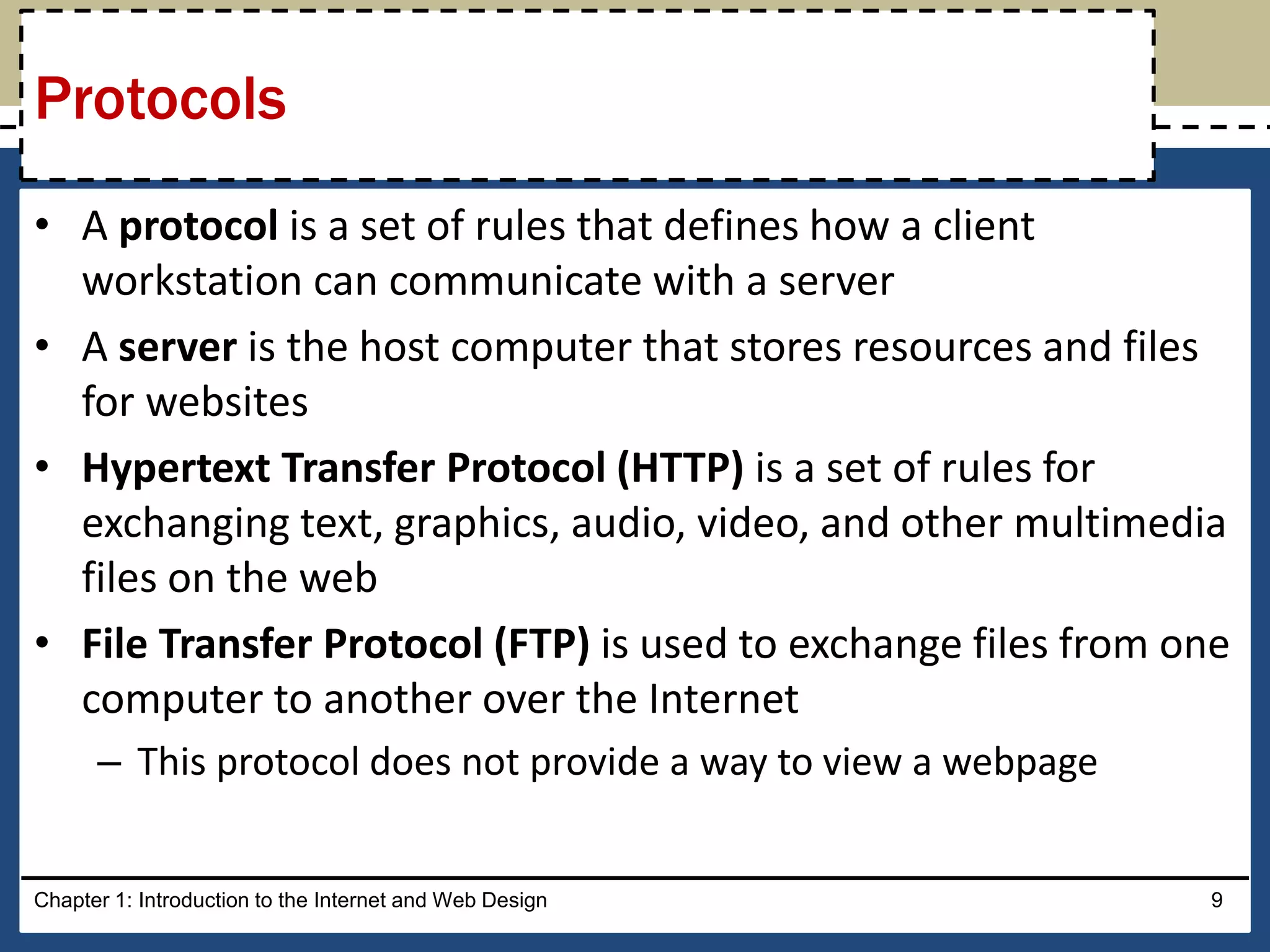 Protocols

• A protocol is a set of rules that defines how a client workstation can communicate with a server

• A server is the host computer that stores resources and files for websites

• Hypertext Transfer Protocol (HTTP) is a set of rules for exchanging text, graphics, audio, video, and other multimedia files on the web

• File Transfer Protocol (FTP) is used to exchange files from one computer to another over the Internet

– This protocol does not provide a way to view a webpage

Chapter 1: Introduction to the Internet and Web Design

9